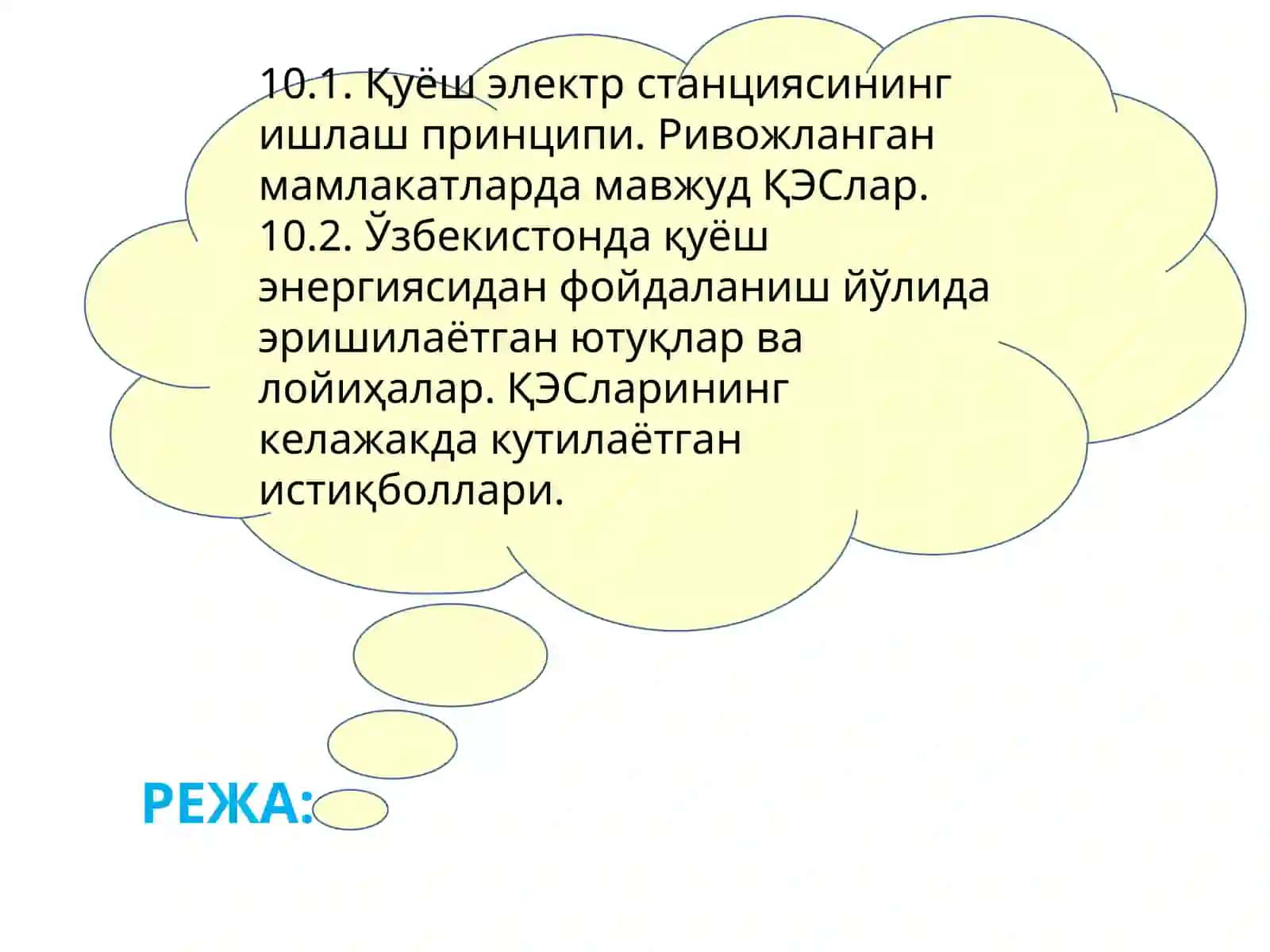 10.1. Қуёш электр станциясининг ишлаш принципи. Ривожланган мамлакатларда мавжуд ҚЭСлар.
10.2. Ўзбекистонда қуёш энергиясидан фойдаланиш йўлида эришилаётган ютуқлар ва лойиҳалар. ҚЭСларининг келажакда кутилаётган истиқболлари.

РЕЖА: